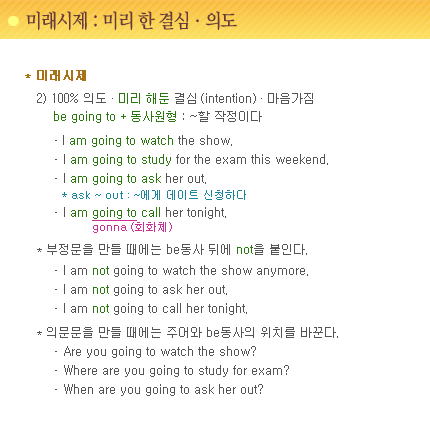 미래시제 : 미리 한 결심 · 의도

* 미래시제

2) 100% 의도 · 미리 해둔 결심 (intention) · 마음가짐
be going to + 동사원형 : ~할 작정이다

- I am going to watch the show.
- I am going to study for the exam this weekend.
- I am going to ask her out.
* ask ~ out : ~에게 데이트 신청하다
- I am going to call her tonight.
gonna (회화체)

* 부정문을 만들 때에는 be동사 뒤에 not을 붙인다.
- I am not going to watch the show anymore.
- I am not going to ask her out.
- I am not going to call her tonight.

* 의문문을 만들 때에는 주어와 be동사의 위치를 바꾼다.
- Are you going to watch the show?
- Where are you going to study for exam?
- When are you going to ask her out?